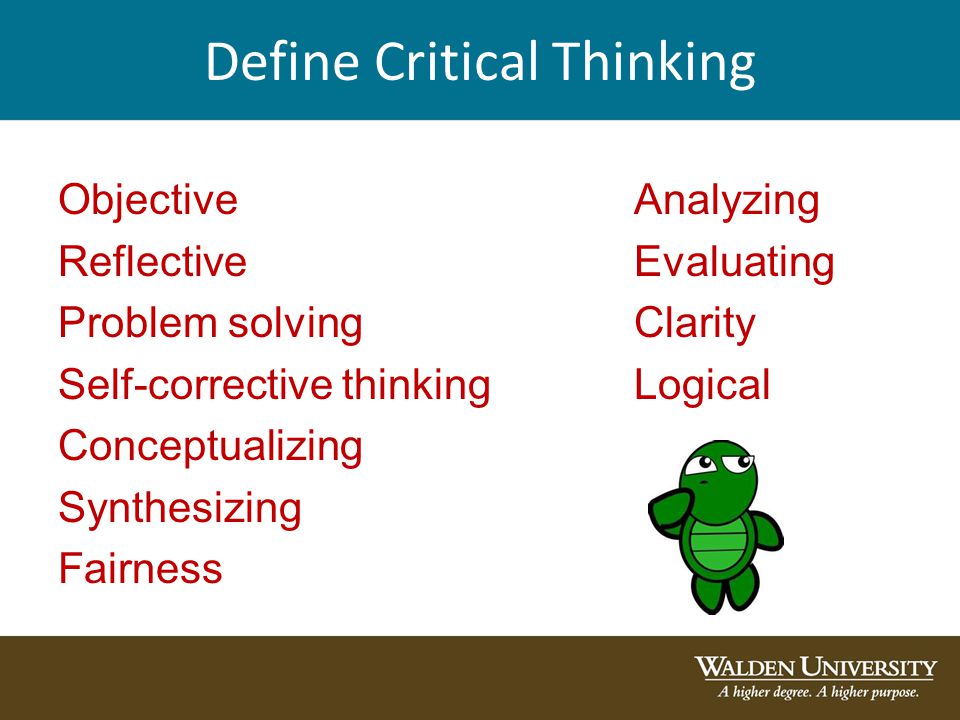 Define Critical Thinking

Objective
Reflective
Problem solving
Self-corrective thinking
Conceptualizing
Synthesizing
Fairness

Analyzing
Evaluating
Clarity
Logical

WALDEN UNIVERSITY
A higher degree. A higher purpose.